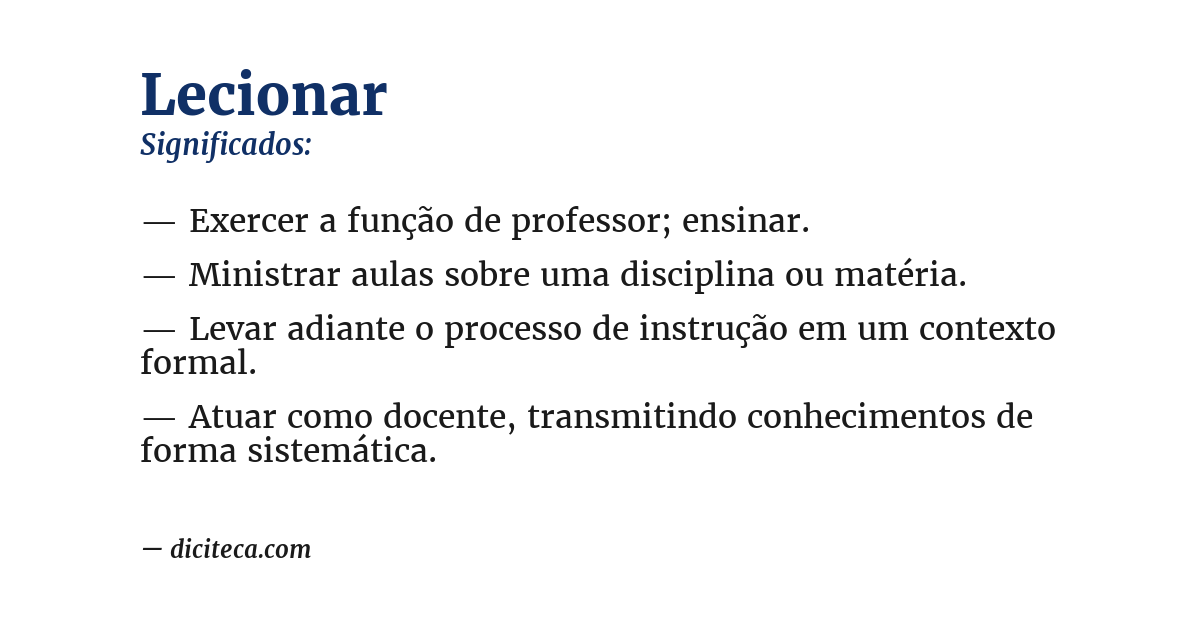 Lecionar
Significados:

— Exercer a função de professor; ensinar.

— Ministrar aulas sobre uma disciplina ou matéria.

— Levar adiante o processo de instrução em um contexto formal.

— Atuar como docente, transmitindo conhecimentos de forma sistemática.

— diciteca.com